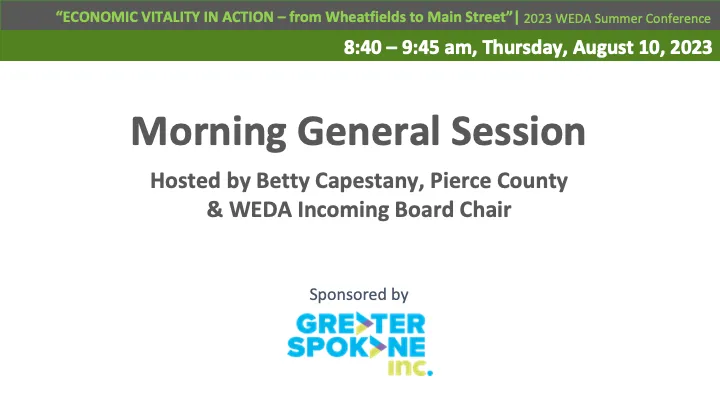 "ECONOMIC VITALITY IN ACTION – from Wheatfields to Main Street"| 2023 WEDA Summer Conference

8:40 – 9:45 am, Thursday, August 10, 2023

Morning General Session

Hosted by Betty Capestany, Pierce County & WEDA Incoming Board Chair

Sponsored by

GREATER SPOKANE inc.